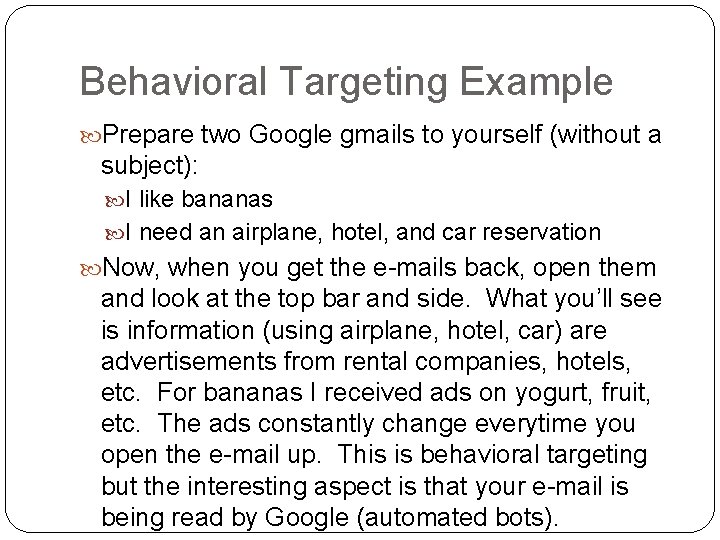 Behavioral Targeting Example

Prepare two Google gmails to yourself (without a subject):

I like bananas

I need an airplane, hotel, and car reservation

Now, when you get the e-mails back, open them and look at the top bar and side. What you'll see is information (using airplane, hotel, car) are advertisements from rental companies, hotels, etc. For bananas I received ads on yogurt, fruit, etc. The ads constantly change everytime you open the e-mail up. This is behavioral targeting but the interesting aspect is that your e-mail is being read by Google (automated bots).